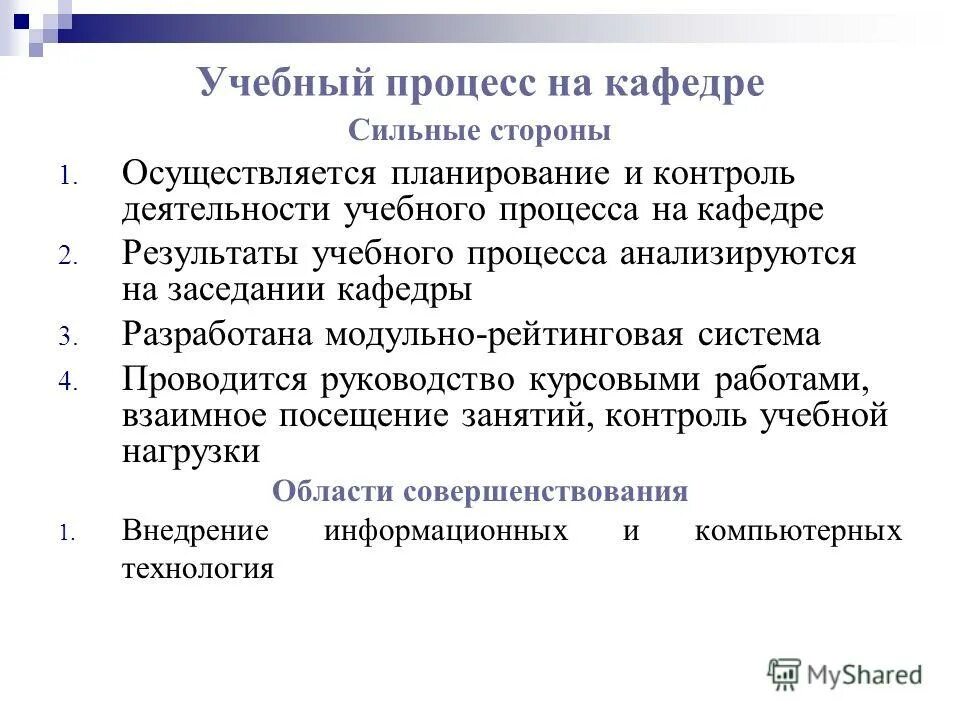 Учебный процесс на кафедре

Сильные стороны

1. Осуществляется планирование и контроль деятельности учебного процесса на кафедре
2. Результаты учебного процесса анализируются на заседании кафедры
3. Разработана модульно-рейтинговая система
4. Проводится руководство курсовыми работами, взаимное посещение занятий, контроль учебной нагрузки

Области совершенствования

1. Внедрение информационных и компьютерных технология

MyShared